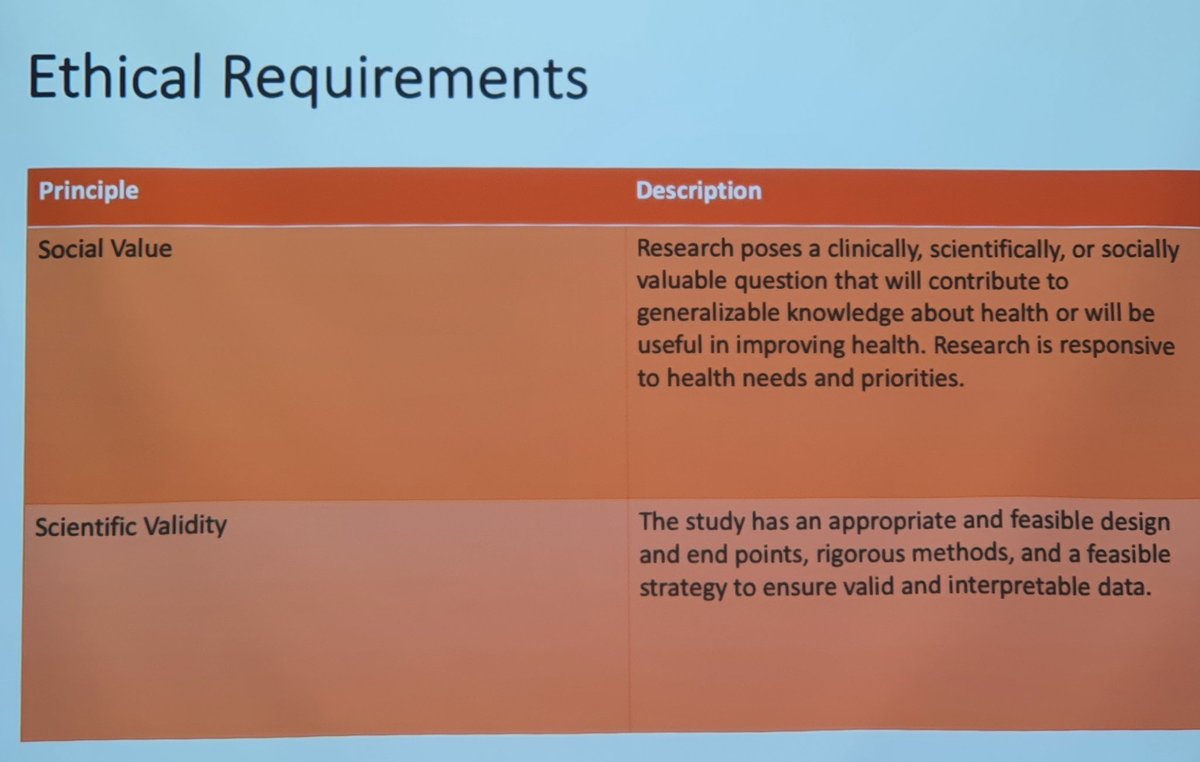 Ethical Requirements

| Principle | Description |
|---|---|
| Social Value | Research poses a clinically, scientifically, or socially valuable question that will contribute to generalizable knowledge about health or will be useful in improving health. Research is responsive to health needs and priorities. |
| Scientific Validity | The study has an appropriate and feasible design and end points, rigorous methods, and a feasible strategy to ensure valid and interpretable data. |